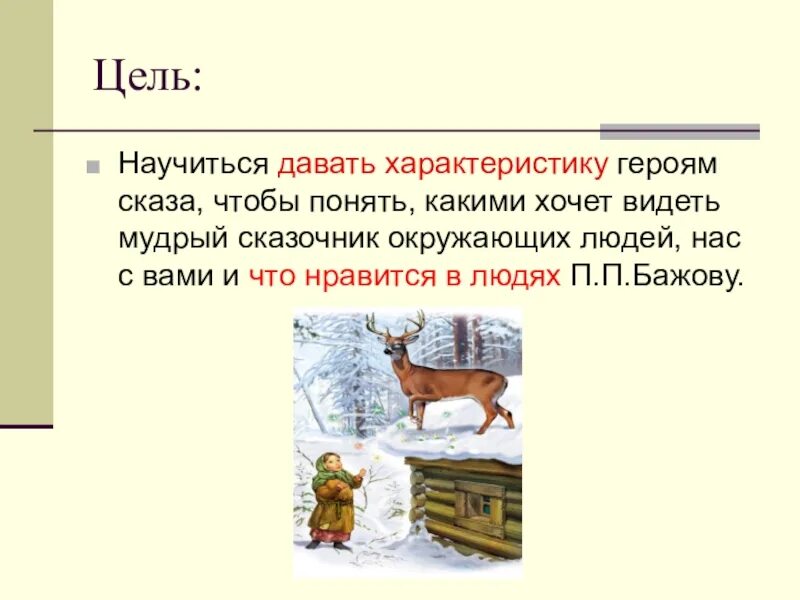 Цель:

Научиться давать характеристику героям сказа, чтобы понять, какими хочет видеть мудрый сказочник окружающих людей, нас с вами и что нравится в людях П.П.Бажову.